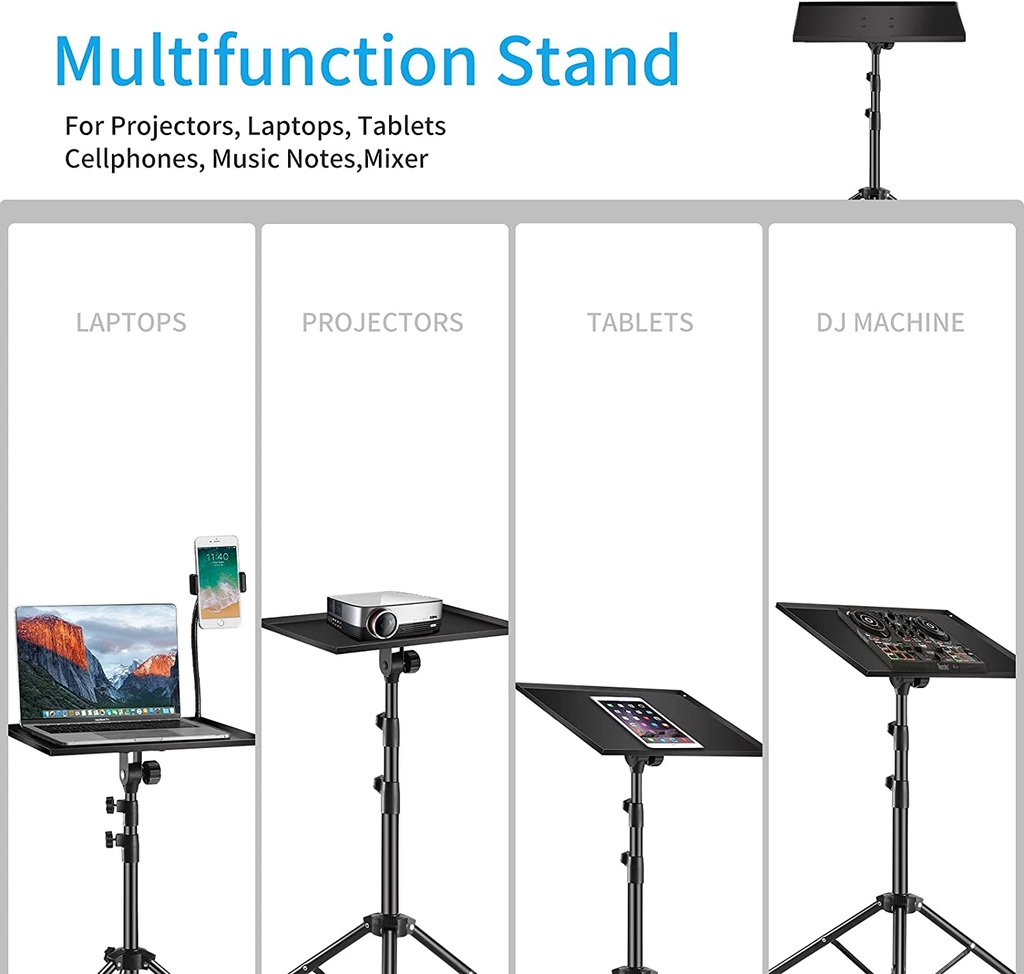 Multifunction Stand

For Projectors, Laptops, Tablets
Cellphones, Music Notes,Mixer

LAPTOPS

PROJECTORS

TABLETS

DJ MACHINE

11:40